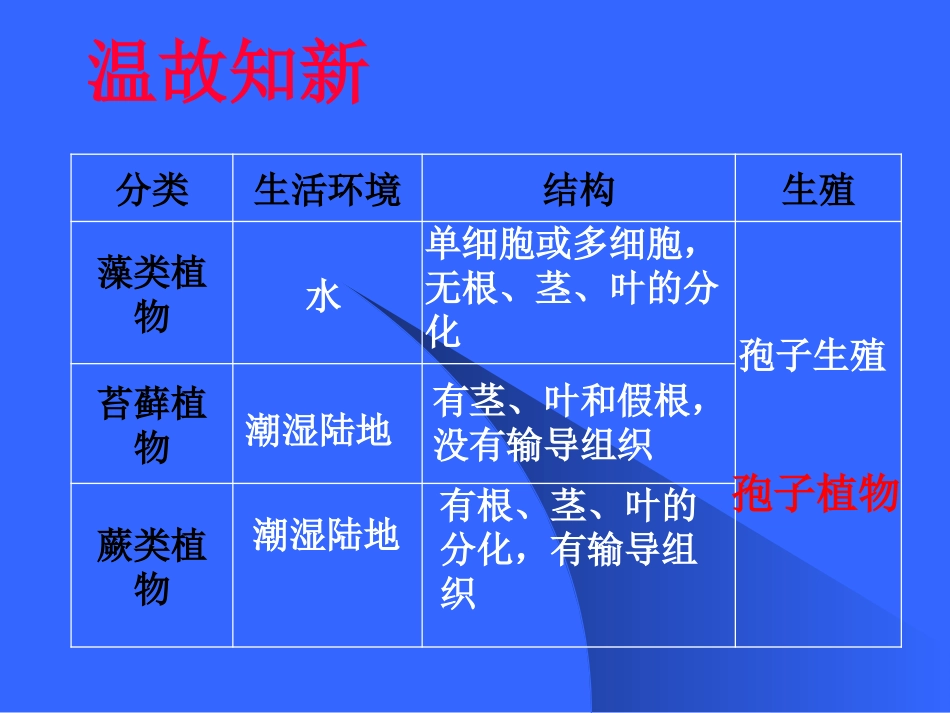 温故知新

| 分类 | 生活环境 | 结构 | 生殖 |
|---|---|---|---|
| 藻类植物 | 水 | 单细胞或多细胞，无根、茎、叶的分化 | 孢子生殖 孢子植物 |
| 苔藓植物 | 潮湿陆地 | 有茎、叶和假根，没有输导组织 | |
| 蕨类植物 | 潮湿陆地 | 有根、茎、叶的分化，有输导组织 | |